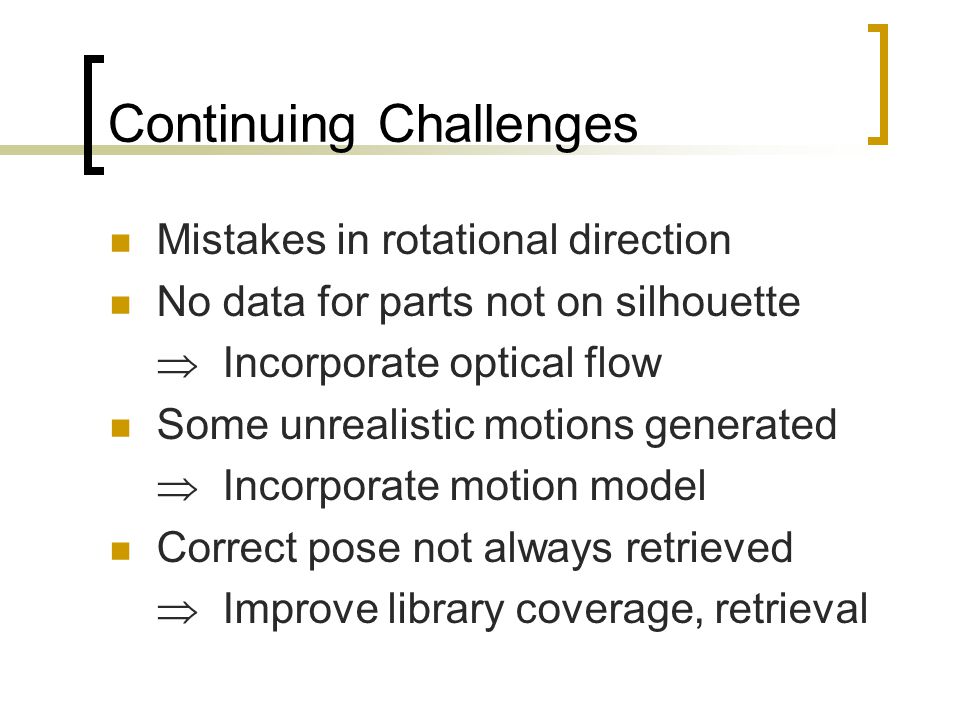 Continuing Challenges

- Mistakes in rotational direction
- No data for parts not on silhouette
  $\Rightarrow$ Incorporate optical flow
- Some unrealistic motions generated
  $\Rightarrow$ Incorporate motion model
- Correct pose not always retrieved
  $\Rightarrow$ Improve library coverage, retrieval